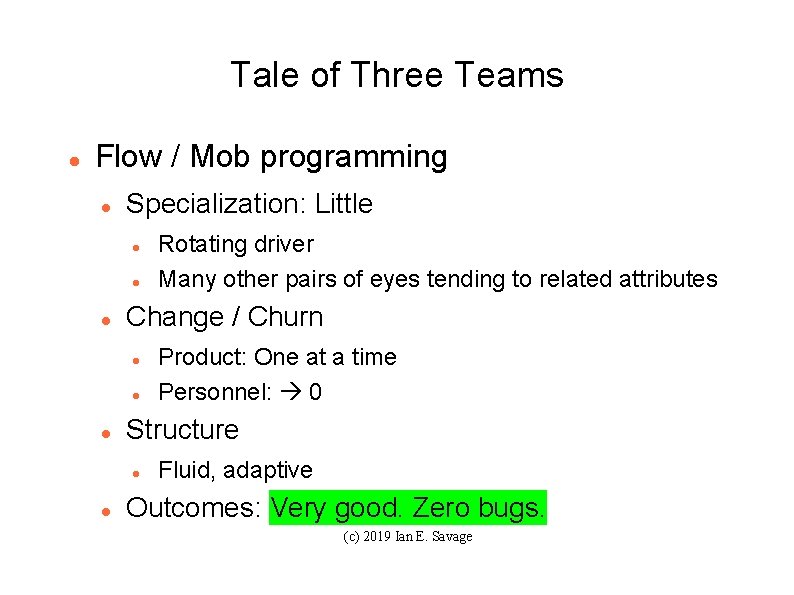 Tale of Three Teams

- Flow / Mob programming
  - Specialization: Little
    - Rotating driver
    - Many other pairs of eyes tending to related attributes
  - Change / Churn
    - Product: One at a time
    - Personnel: → 0
  - Structure
    - Fluid, adaptive
  - Outcomes: Very good. Zero bugs.

(c) 2019 Ian E. Savage